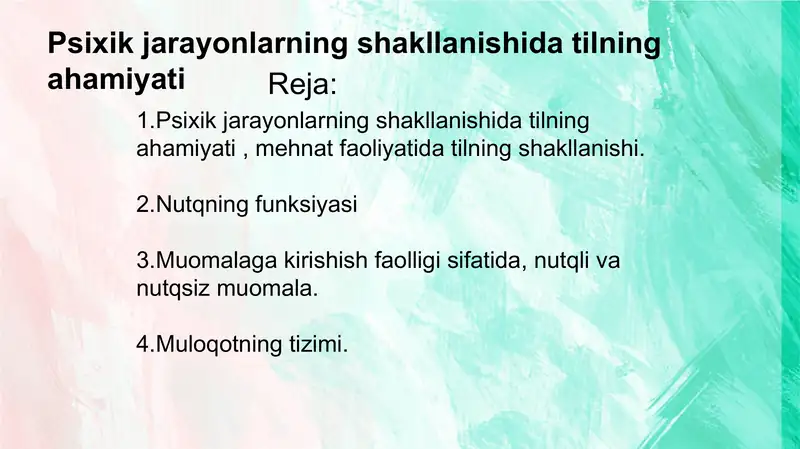 Psixik jarayonlarning shakllanishida tilning ahamiyati

Reja:

1.Psixik jarayonlarning shakllanishida tilning ahamiyati , mehnat faoliyatida tilning shakllanishi.

2.Nutqning funksiyasi

3.Muomalaga kirishish faolligi sifatida, nutqli va nutqsiz muomala.

4.Muloqotning tizimi.